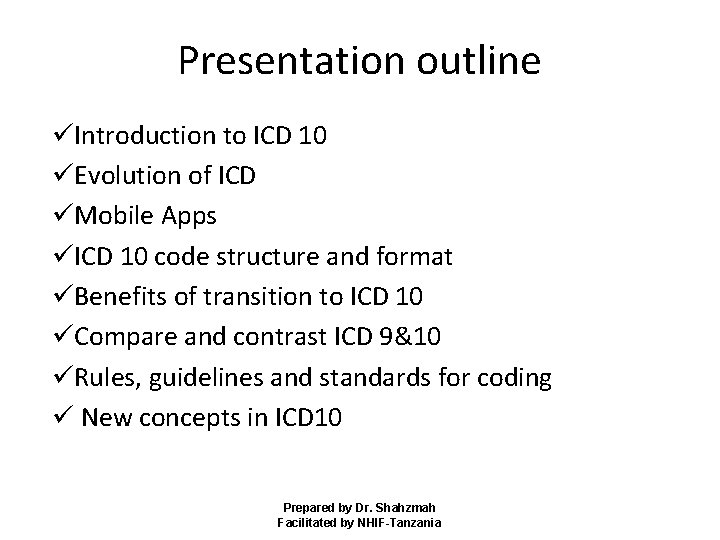 Presentation outline

✓Introduction to ICD 10
✓Evolution of ICD
✓Mobile Apps
✓ICD 10 code structure and format
✓Benefits of transition to ICD 10
✓Compare and contrast ICD 9&10
✓Rules, guidelines and standards for coding
✓ New concepts in ICD10

Prepared by Dr. Shahzmah
Facilitated by NHIF-Tanzania